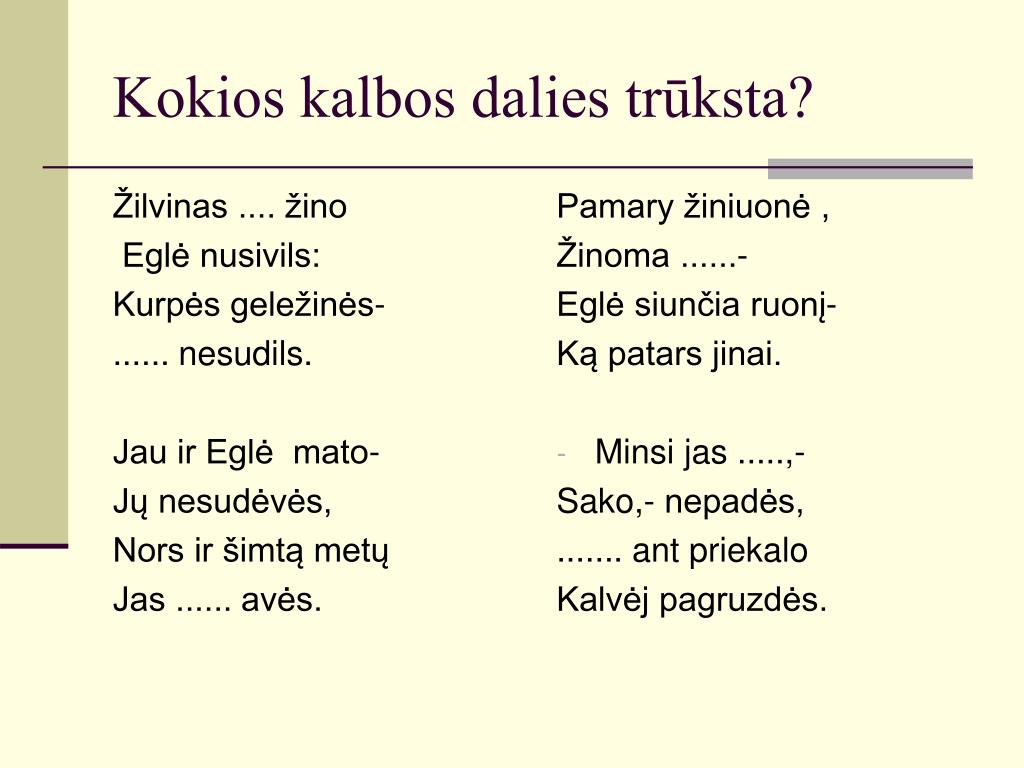 Kokios kalbos dalies trūksta?

Žilvinas .... žino
Eglė nusivils:
Kurpės geležinės-
...... nesudils.

Jau ir Eglė mato-
Jų nesudėvės,
Nors ir šimtą metų
Jas ...... avės.

Pamary žiniuonė ,
Žinoma ......-
Eglė siunčia ruonį-
Ką patars jinai.

- Minsi jas .....,-
Sako,- nepadės,
....... ant priekalo
Kalvėj pagruzdės.